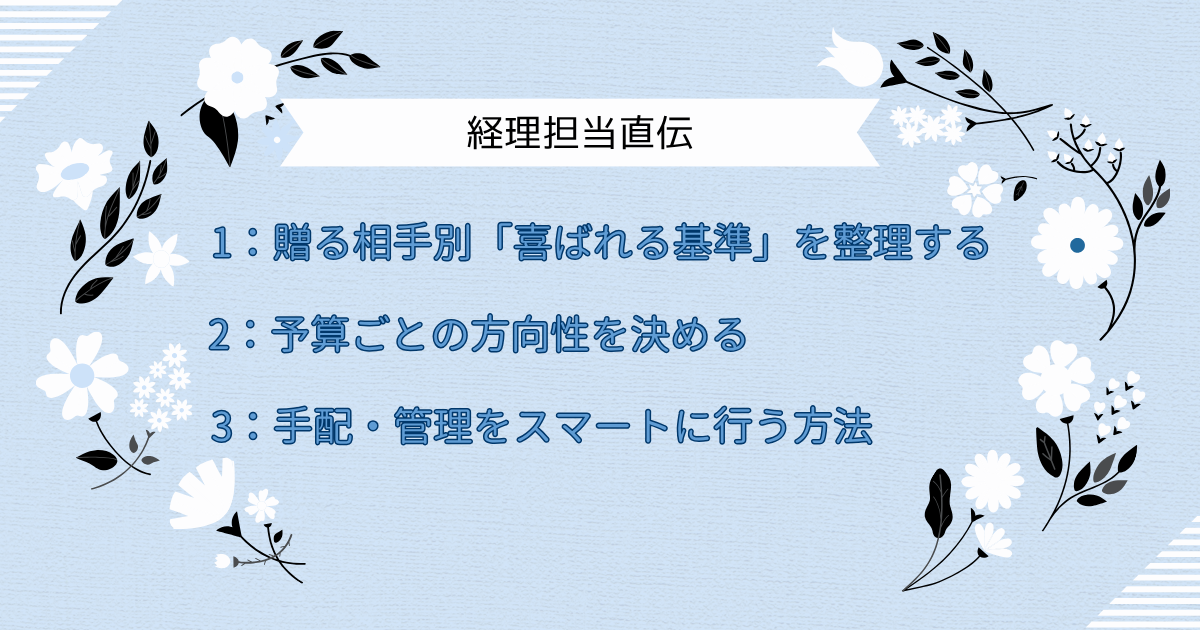 経理担当直伝

1：贈る相手別「喜ばれる基準」を整理する

2：予算ごとの方向性を決める

3：手配・管理をスマートに行う方法